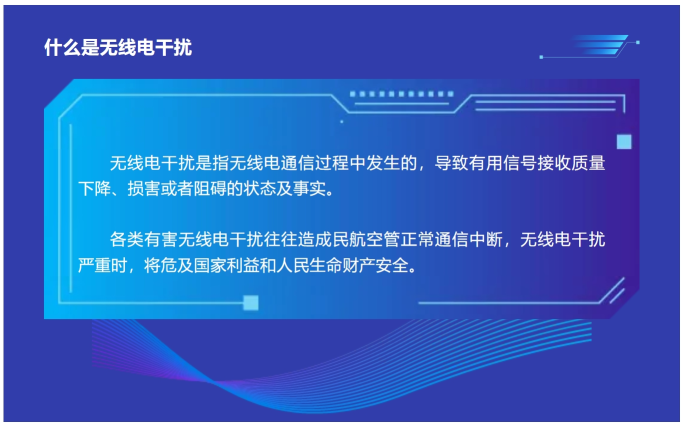 什么是无线电干扰

无线电干扰是指无线电通信过程中发生的，导致有用信号接收质量下降、损害或者阻碍的状态及事实。

各类有害无线电干扰往往造成民航空管正常通信中断，无线电干扰严重时，将危及国家利益和人民生命财产安全。